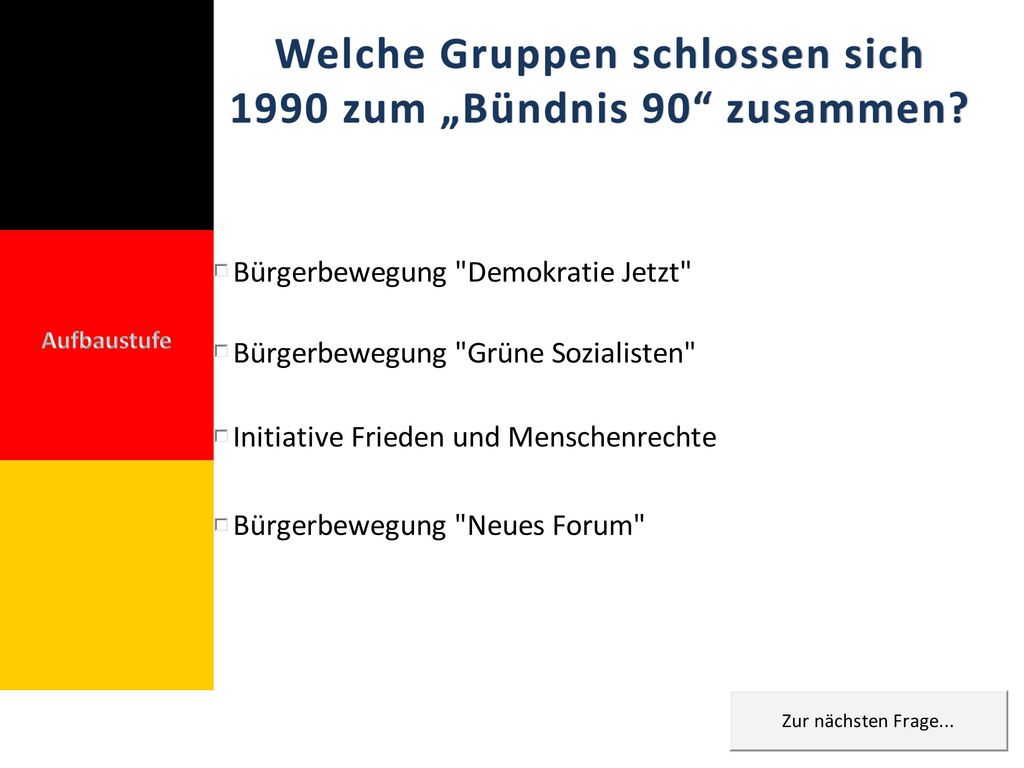 Welche Gruppen schlossen sich 1990 zum „Bündnis 90“ zusammen?

Aufbaustufe

Bürgerbewegung "Demokratie Jetzt"

Bürgerbewegung "Grüne Sozialisten"

Initiative Frieden und Menschenrechte

Bürgerbewegung "Neues Forum"

Zur nächsten Frage...